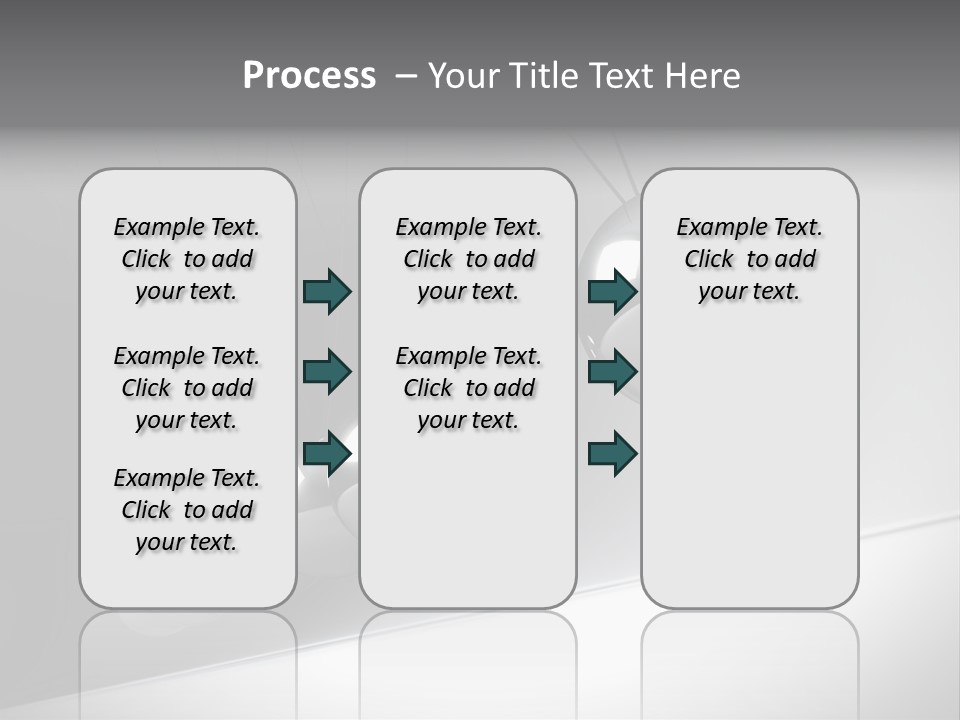 Process – Your Title Text Here

Example Text. Click to add your text.

Example Text. Click to add your text.

Example Text. Click to add your text.

Example Text. Click to add your text.

Example Text. Click to add your text.

Example Text. Click to add your text.